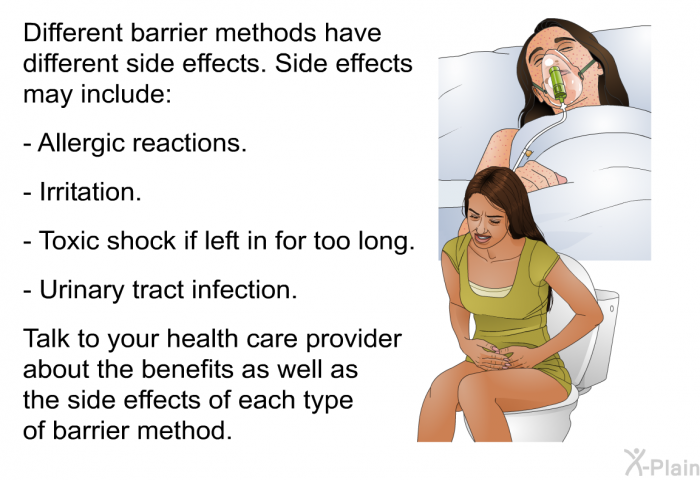 Different barrier methods have different side effects. Side effects may include:

- Allergic reactions.

- Irritation.

- Toxic shock if left in for too long.

- Urinary tract infection.

Talk to your health care provider about the benefits as well as the side effects of each type of barrier method.

X-Plain